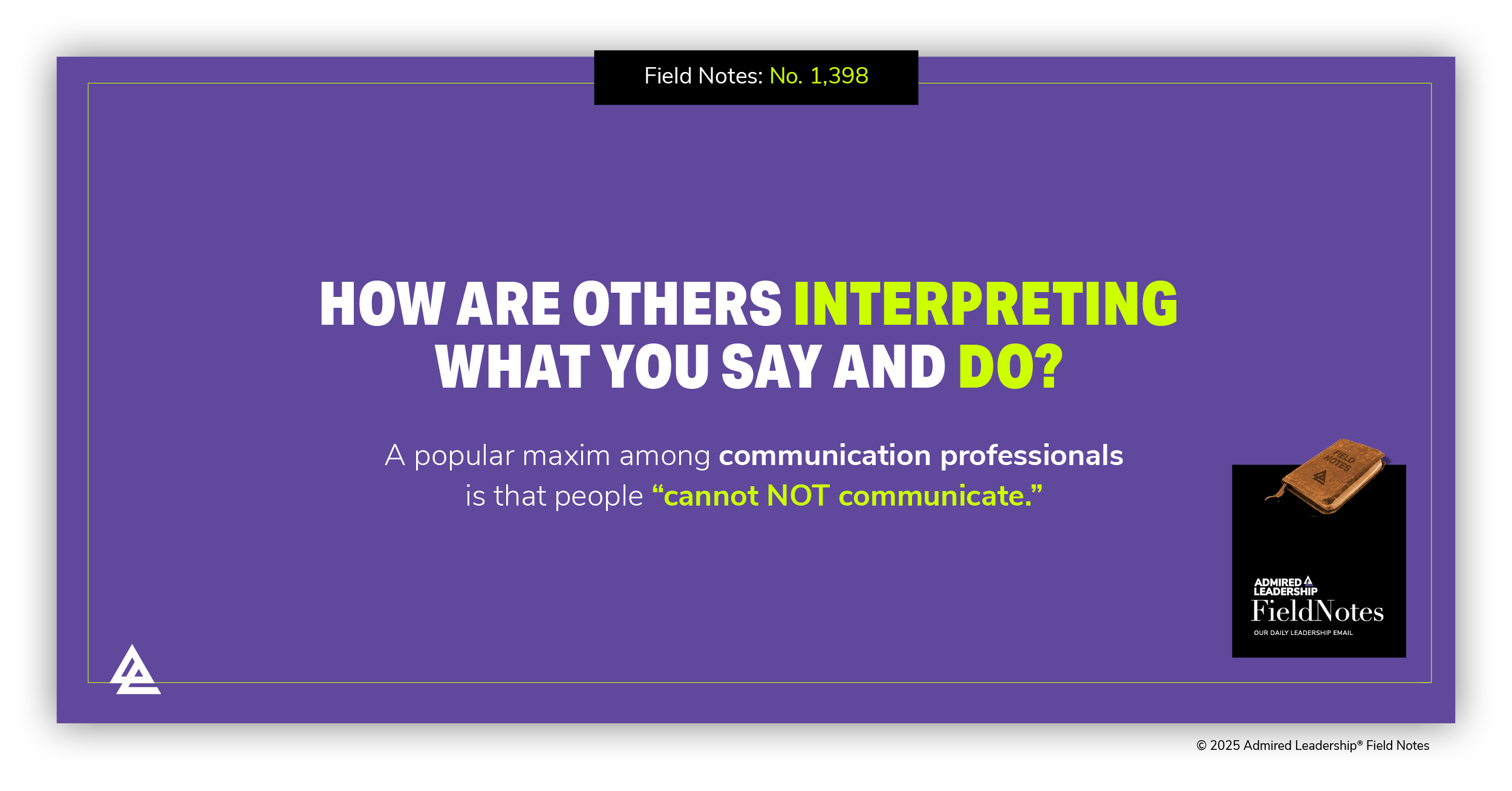 Field Notes: No. 1,398

HOW ARE OTHERS INTERPRETING WHAT YOU SAY AND DO?

A popular maxim among communication professionals is that people “cannot NOT communicate.”

FIELD NOTES

ADMIRED LEADERSHIP
FieldNotes
OUR DAILY LEADERSHIP EMAIL

© 2025 Admired Leadership® Field Notes